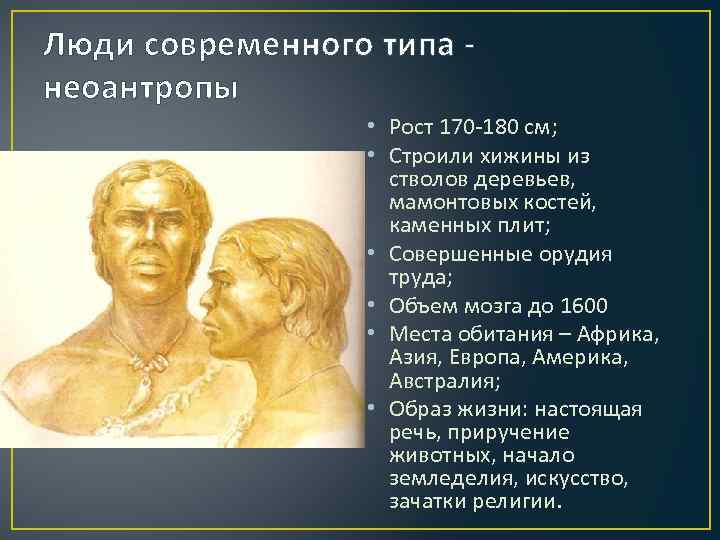 Люди современного типа - неоантропы

• Рост 170-180 см;
• Строили хижины из стволов деревьев, мамонтовых костей, каменных плит;
• Совершенные орудия труда;
• Объем мозга до 1600
• Места обитания – Африка, Азия, Европа, Америка, Австралия;
• Образ жизни: настоящая речь, приручение животных, начало земледелия, искусство, зачатки религии.